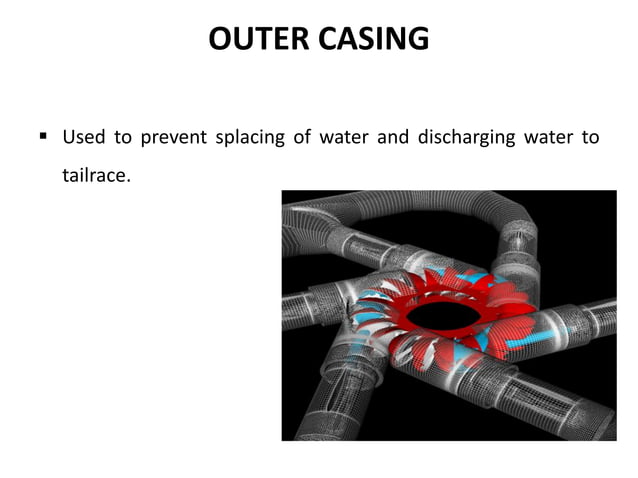 OUTER CASING

▪ Used to prevent splacing of water and discharging water to tailrace.